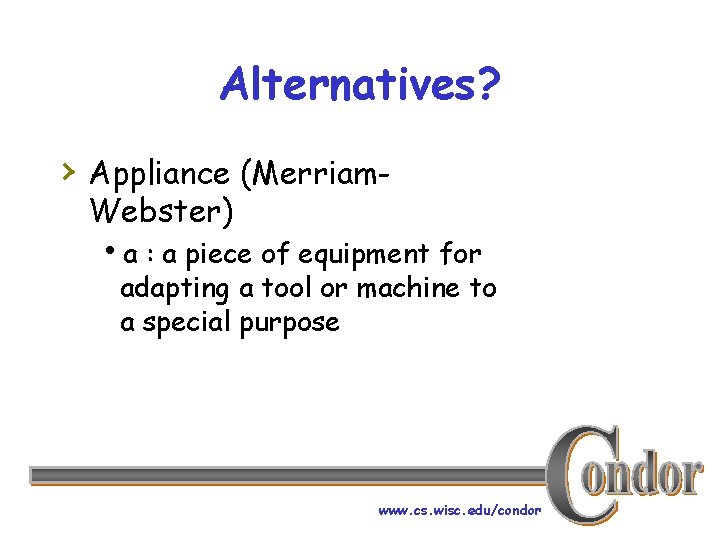 Alternatives?

› Appliance (Merriam-Webster)

• a : a piece of equipment for adapting a tool or machine to a special purpose

www.cs.wisc.edu/condor

Condor